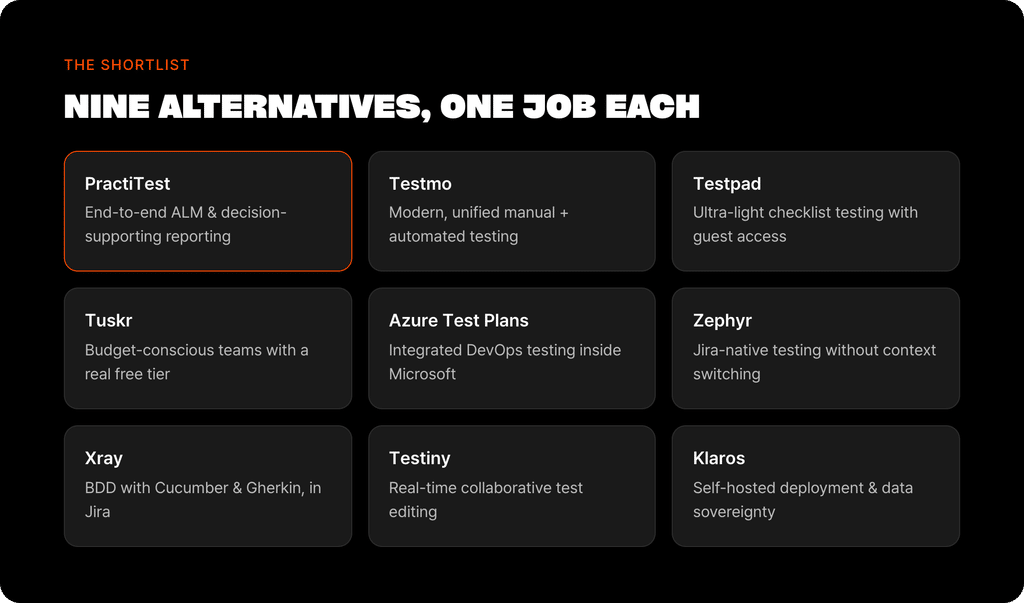 THE SHORTLIST

NINE ALTERNATIVES, ONE JOB EACH

PractiTest
End-to-end ALM & decision-supporting reporting

Testmo
Modern, unified manual + automated testing

Testpad
Ultra-light checklist testing with guest access

Tuskr
Budget-conscious teams with a real free tier

Azure Test Plans
Integrated DevOps testing inside Microsoft

Zephyr
Jira-native testing without context switching

Xray
BDD with Cucumber & Gherkin, in Jira

Testiny
Real-time collaborative test editing

Klaros
Self-hosted deployment & data sovereignty